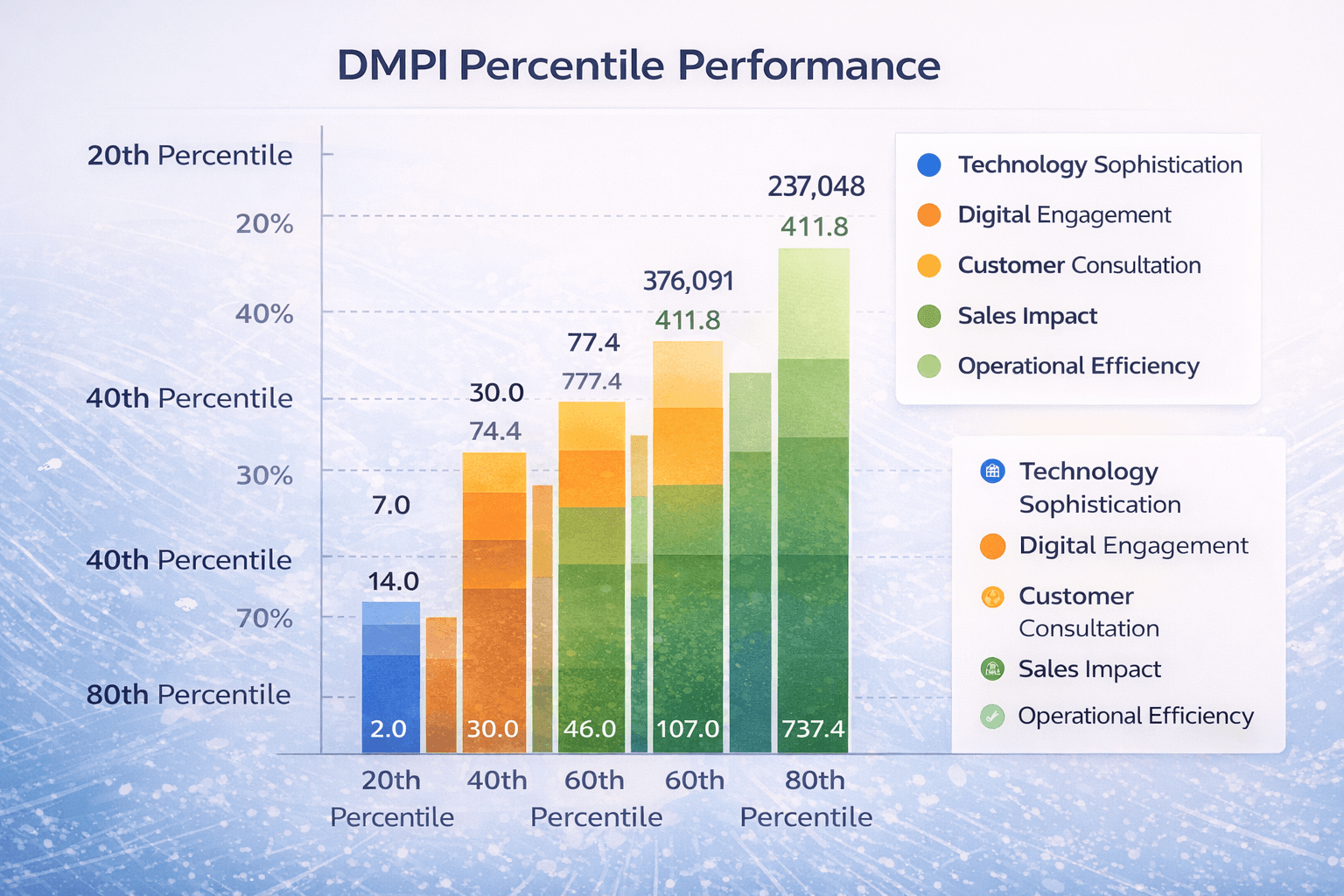 DMPI Percentile Performance

20th Percentile
20%
40%
40th Percentile
30%
40th Percentile
70%
80th Percentile

7.0
14.0
2.0
30.0
74.4
30.0
77.4
777.4
46.0
376,091
411.8
107.0
237,048
411.8
737.4

20th Percentile
40th
60th Percentile
60th
80th Percentile

Technology Sophistication
Digital Engagement
Customer Consultation
Sales Impact
Operational Efficiency

Technology Sophistication
Digital Engagement
Customer Consultation
Sales Impact
Operational Efficiency